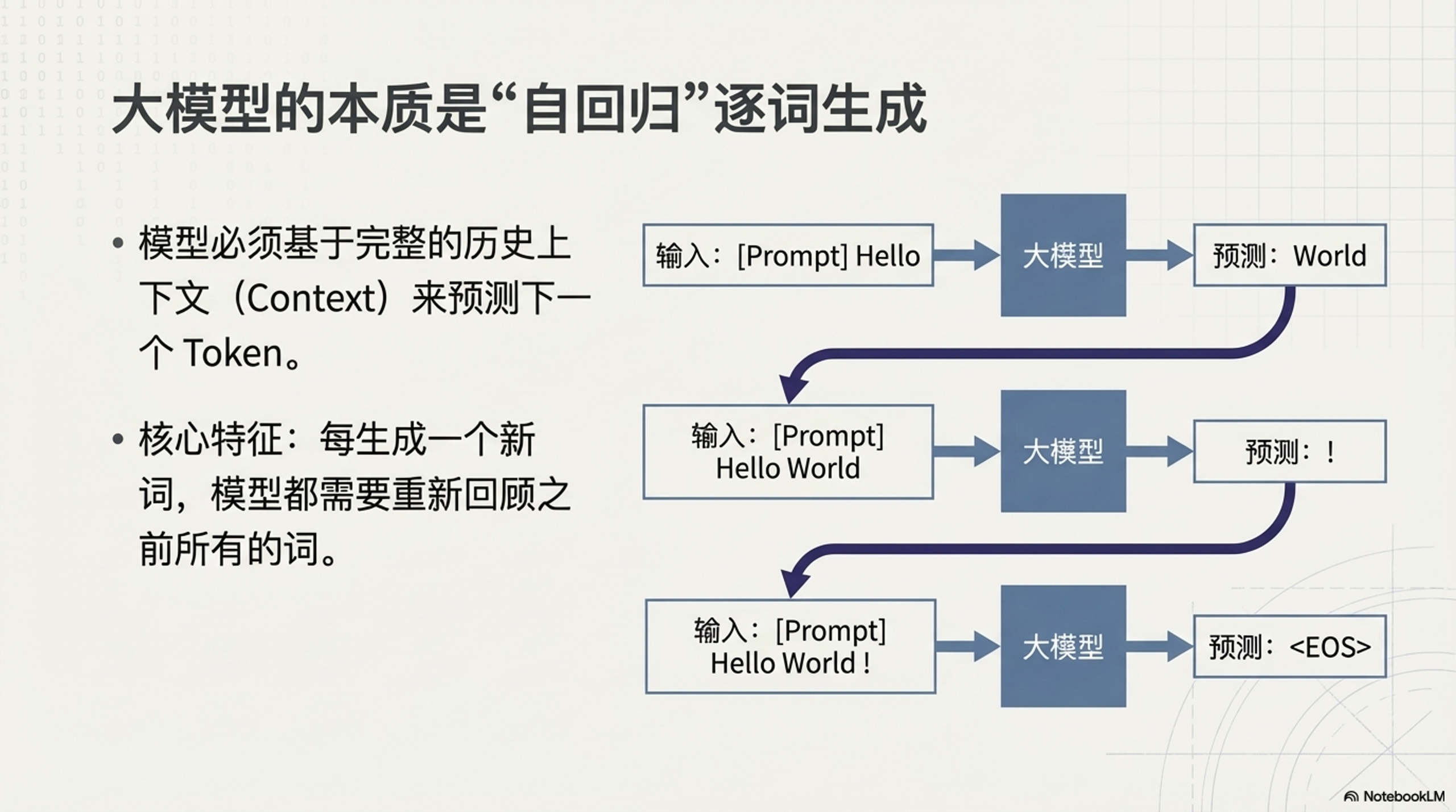 大模型的本质是“自回归”逐词生成

• 模型必须基于完整的历史上下文（Context）来预测下一个 Token。

• 核心特征：每生成一个新词，模型都需要重新回顾之前所有的词。

输入：[Prompt] Hello

大模型

预测：World

输入：[Prompt] Hello World

大模型

预测：!

输入：[Prompt] Hello World !

大模型

预测：<EOS>

NotebookLM